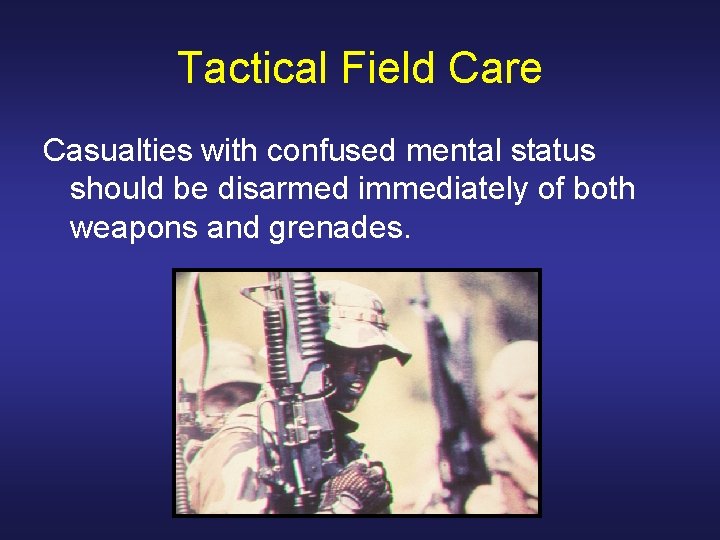 Tactical Field Care

Casualties with confused mental status should be disarmed immediately of both weapons and grenades.